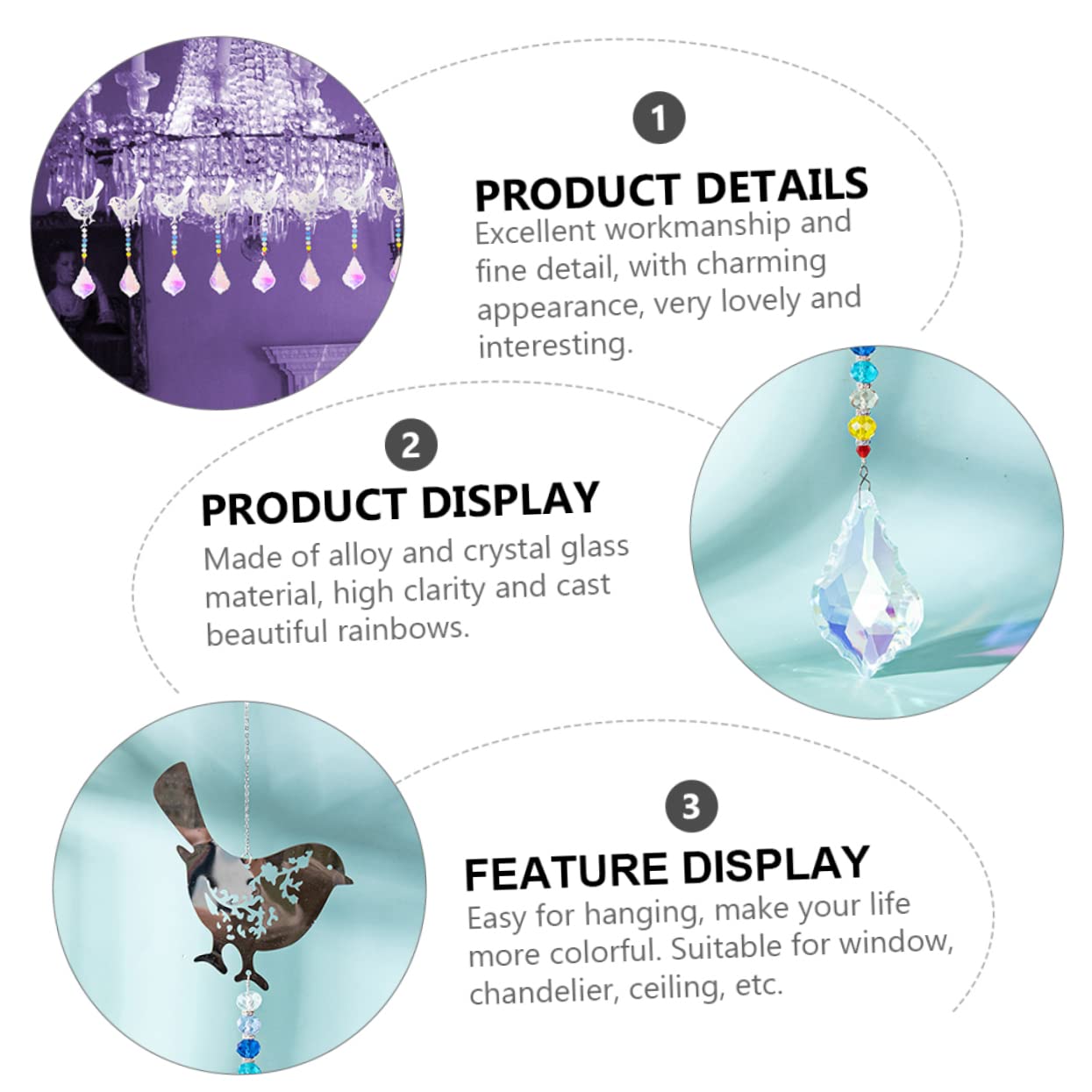 1
PRODUCT DETAILS
Excellent workmanship and fine detail, with charming appearance, very lovely and interesting.

2
PRODUCT DISPLAY
Made of alloy and crystal glass material, high clarity and cast beautiful rainbows.

3
FEATURE DISPLAY
Easy for hanging, make your life more colorful. Suitable for window, chandelier, ceiling, etc.